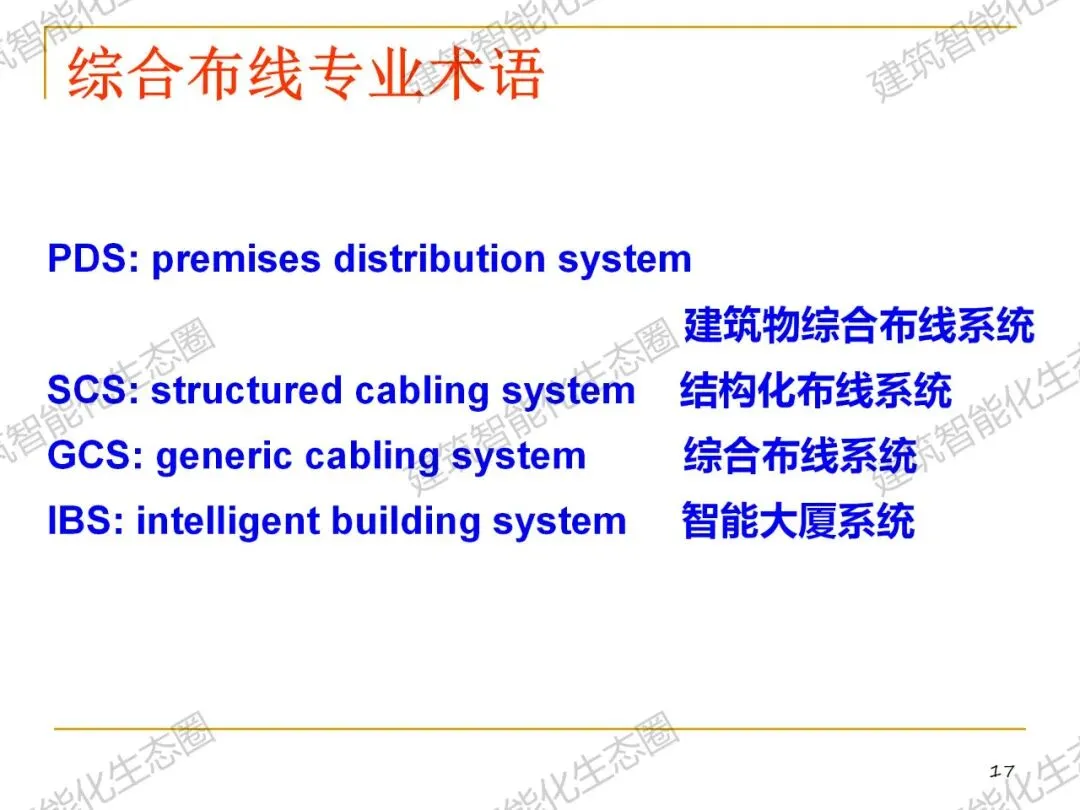 综合布线专业术语

PDS: premises distribution system
建筑物综合布线系统
SCS: structured cabling system 结构化布线系统
GCS: generic cabling system 综合布线系统
IBS: intelligent building system 智能大厦系统

17

建筑智能化生态圈